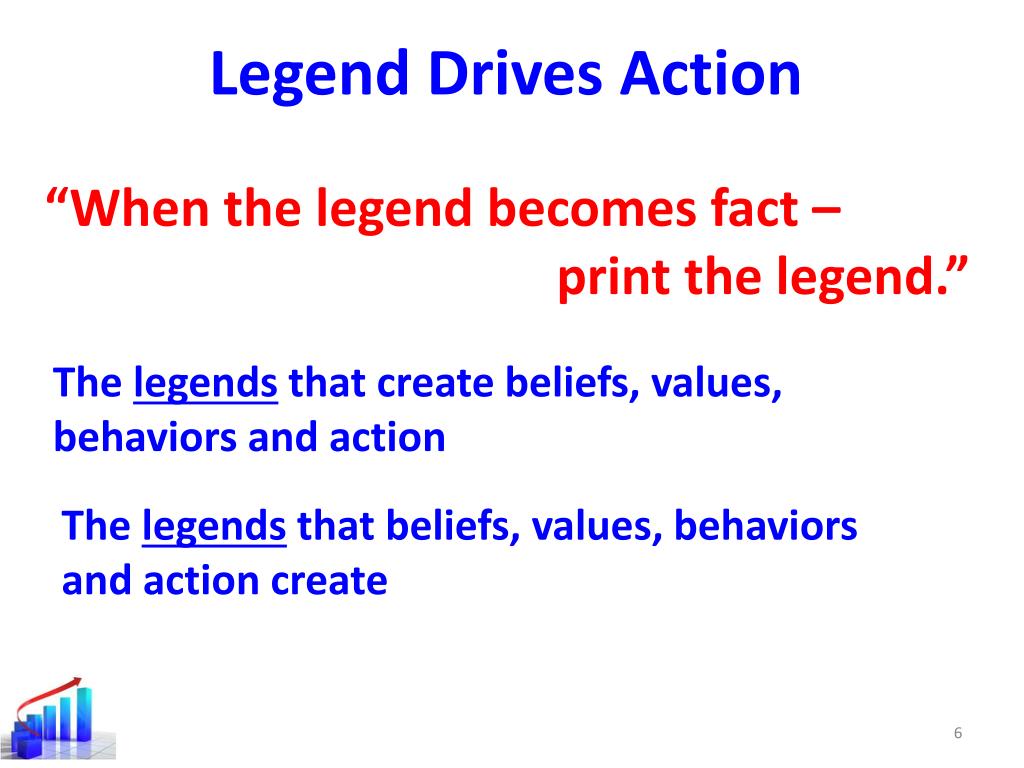 Legend Drives Action

“When the legend becomes fact – print the legend.”

The legends that create beliefs, values, behaviors and action

The legends that beliefs, values, behaviors and action create

6